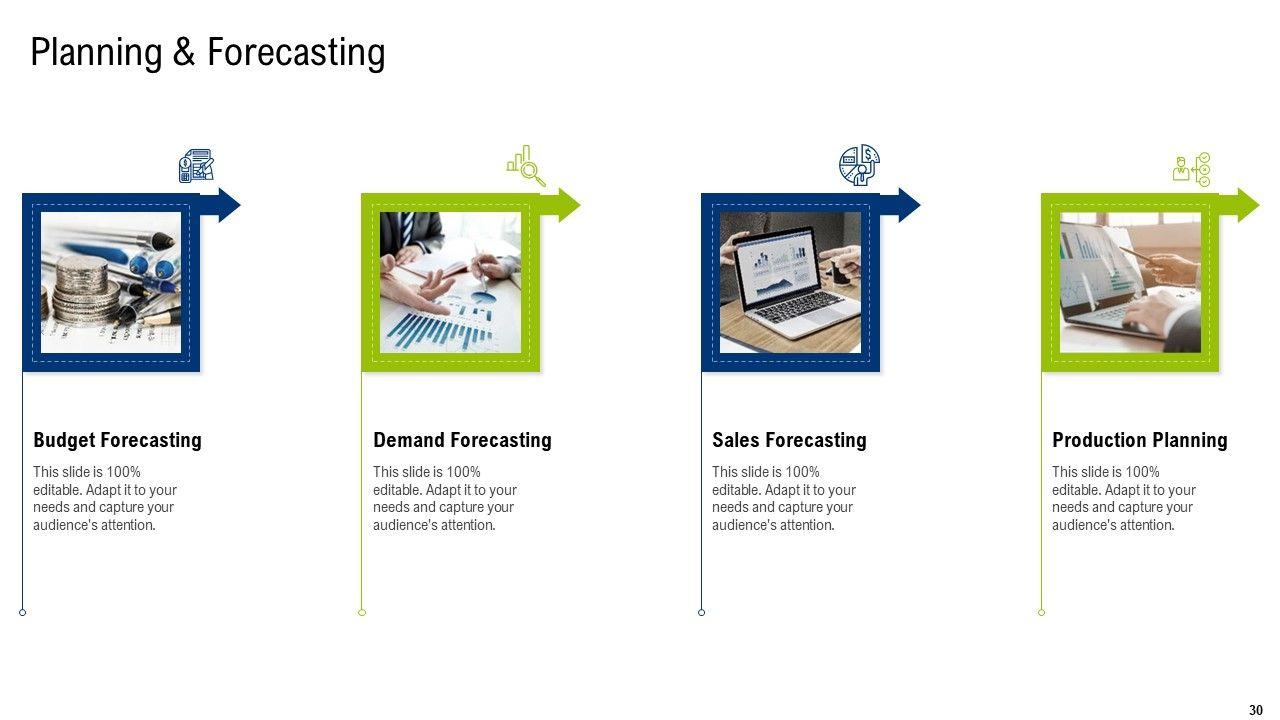 Planning & Forecasting

Budget Forecasting

This slide is 100% editable. Adapt it to your needs and capture your audience's attention.

Demand Forecasting

This slide is 100% editable. Adapt it to your needs and capture your audience's attention.

Sales Forecasting

This slide is 100% editable. Adapt it to your needs and capture your audience's attention.

Production Planning

This slide is 100% editable. Adapt it to your needs and capture your audience's attention.

30